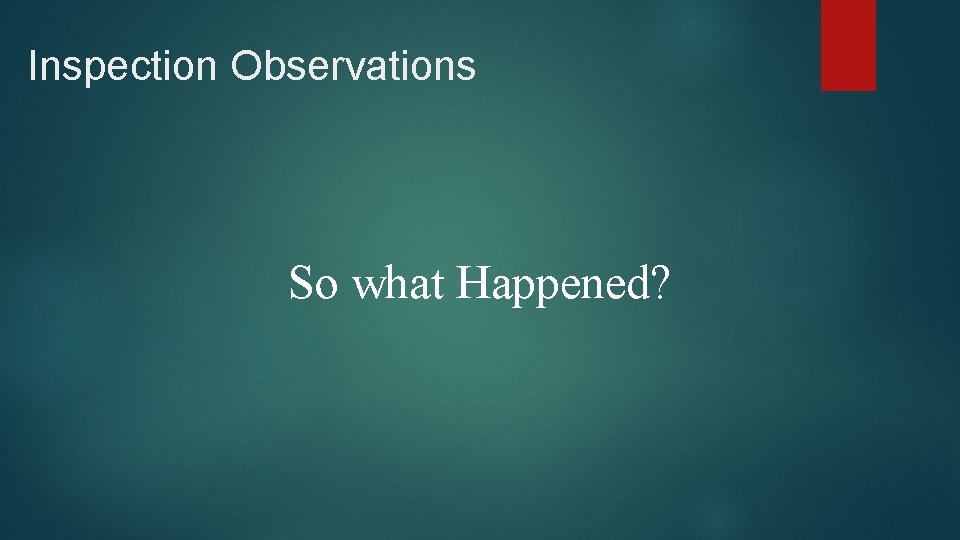 Inspection Observations

So what Happened?